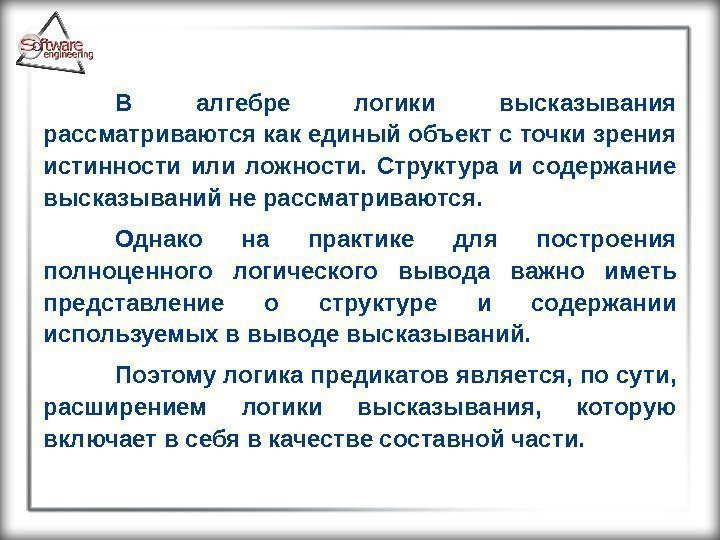 Software engineering

В алгебре логики высказывания рассматриваются как единый объект с точки зрения истинности или ложности. Структура и содержание высказываний не рассматриваются.

Однако на практике для построения полноценного логического вывода важно иметь представление о структуре и содержании используемых в выводе высказываний.

Поэтому логика предикатов является, по сути, расширением логики высказывания, которую включает в себя в качестве составной части.